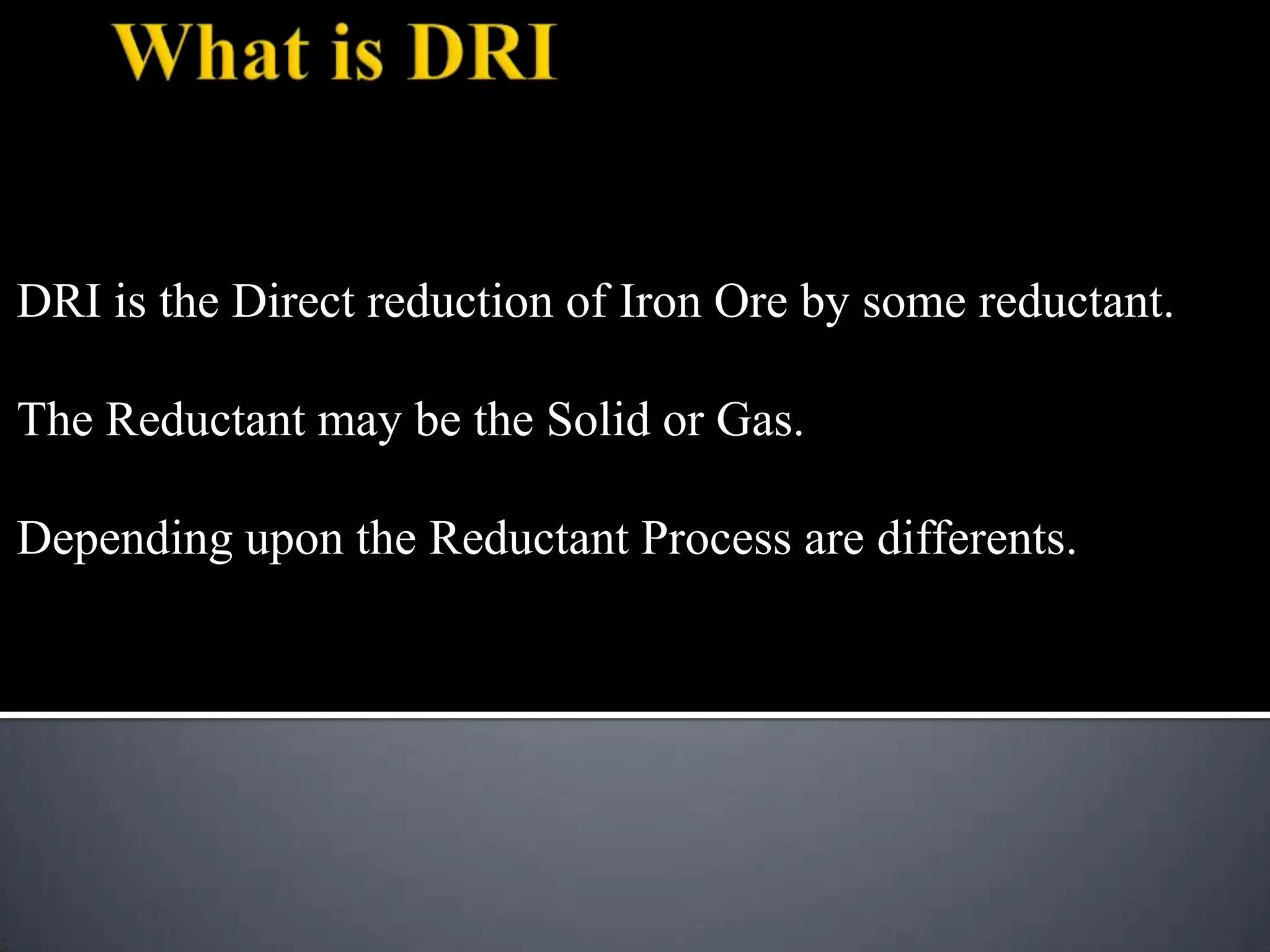 What is DRI

DRI is the Direct reduction of Iron Ore by some reductant.

The Reductant may be the Solid or Gas.

Depending upon the Reductant Process are differents.